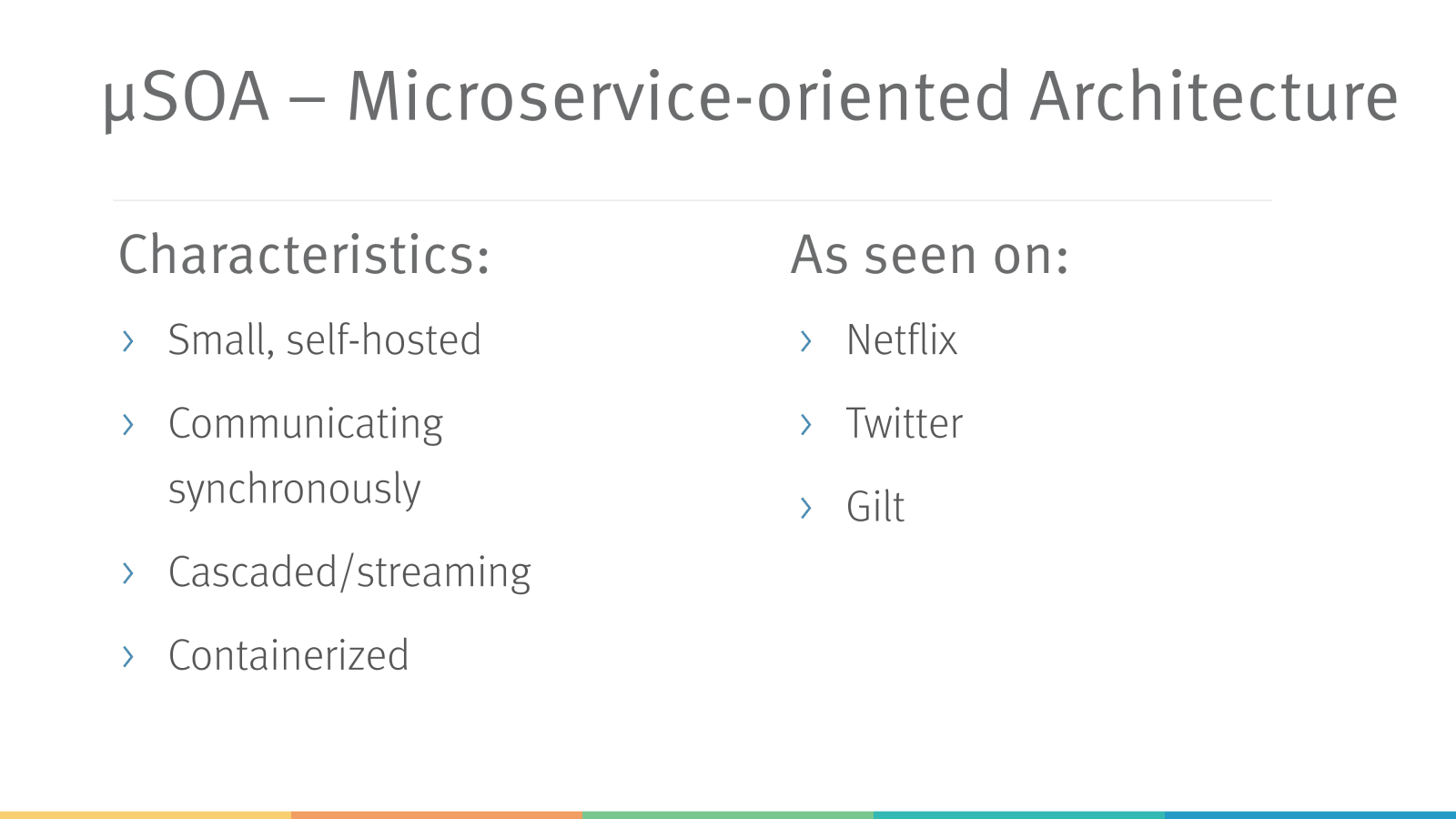 µSOA – Microservice-oriented Architecture

Characteristics:

› Small, self-hosted

› Communicating synchronously

› Cascaded/streaming

› Containerized

As seen on:

› Netflix

› Twitter

› Gilt